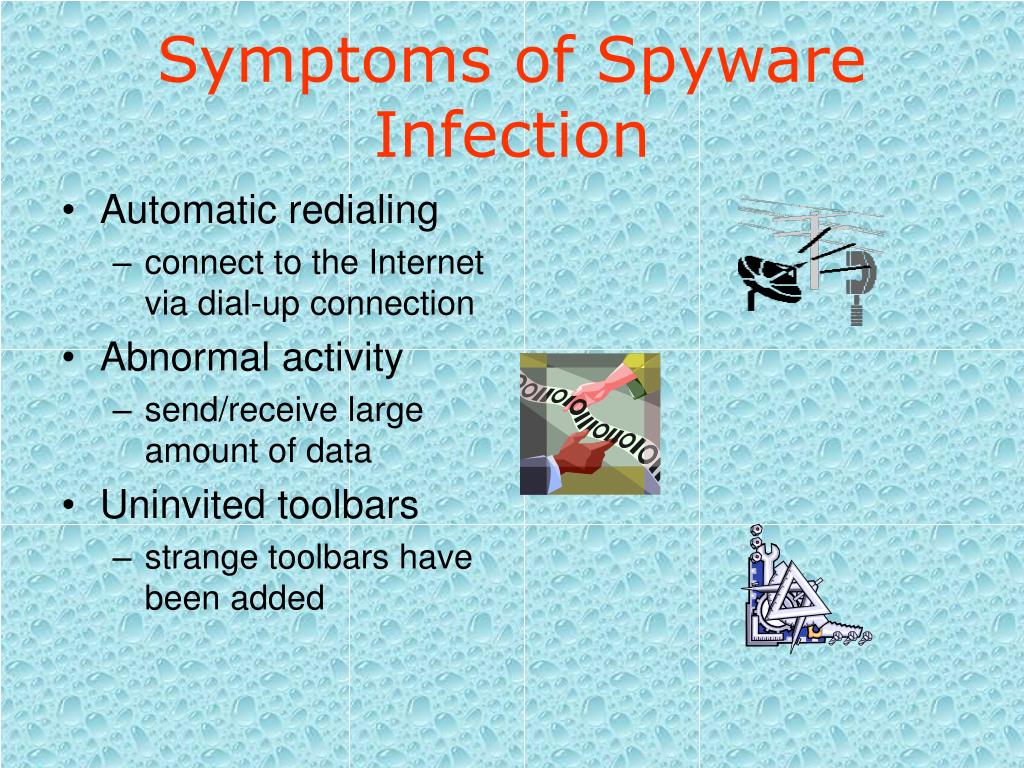 Symptoms of Spyware Infection

• Automatic redialing
– connect to the Internet via dial-up connection
• Abnormal activity
– send/receive large amount of data
• Uninvited toolbars
– strange toolbars have been added